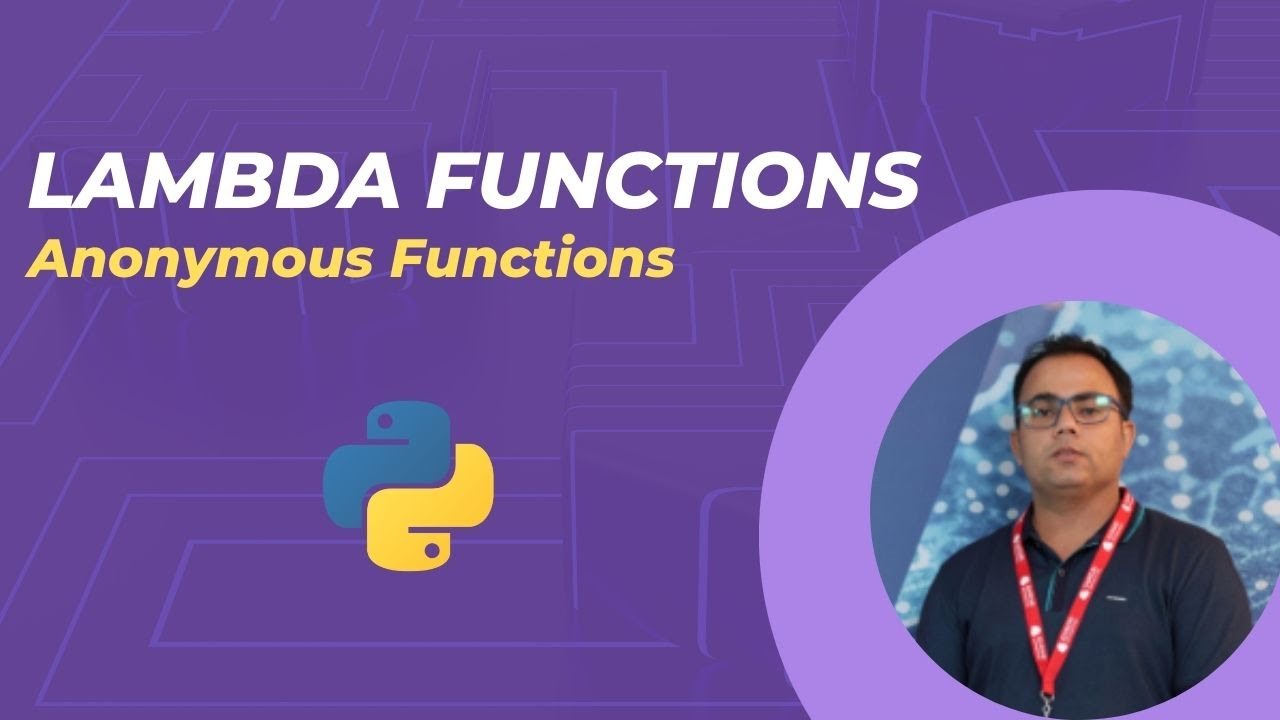 LAMBDA FUNCTIONS
Anonymous Functions